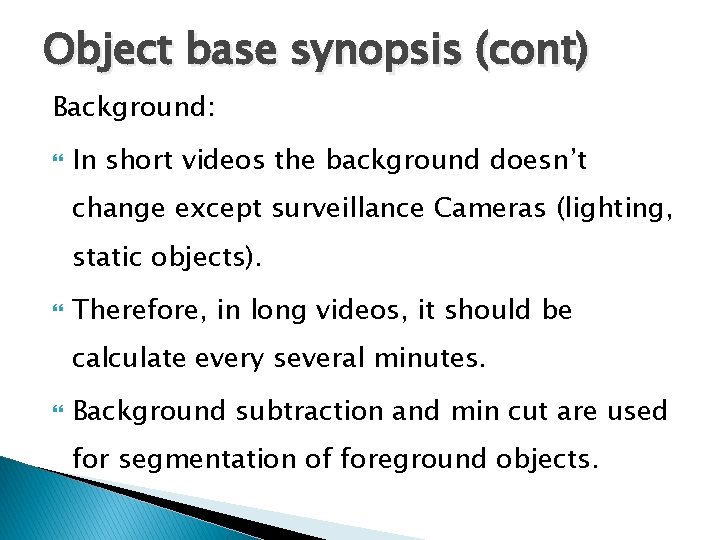 Object base synopsis (cont)

Background:

In short videos the background doesn't change except surveillance Cameras (lighting, static objects).

Therefore, in long videos, it should be calculate every several minutes.

Background subtraction and min cut are used for segmentation of foreground objects.